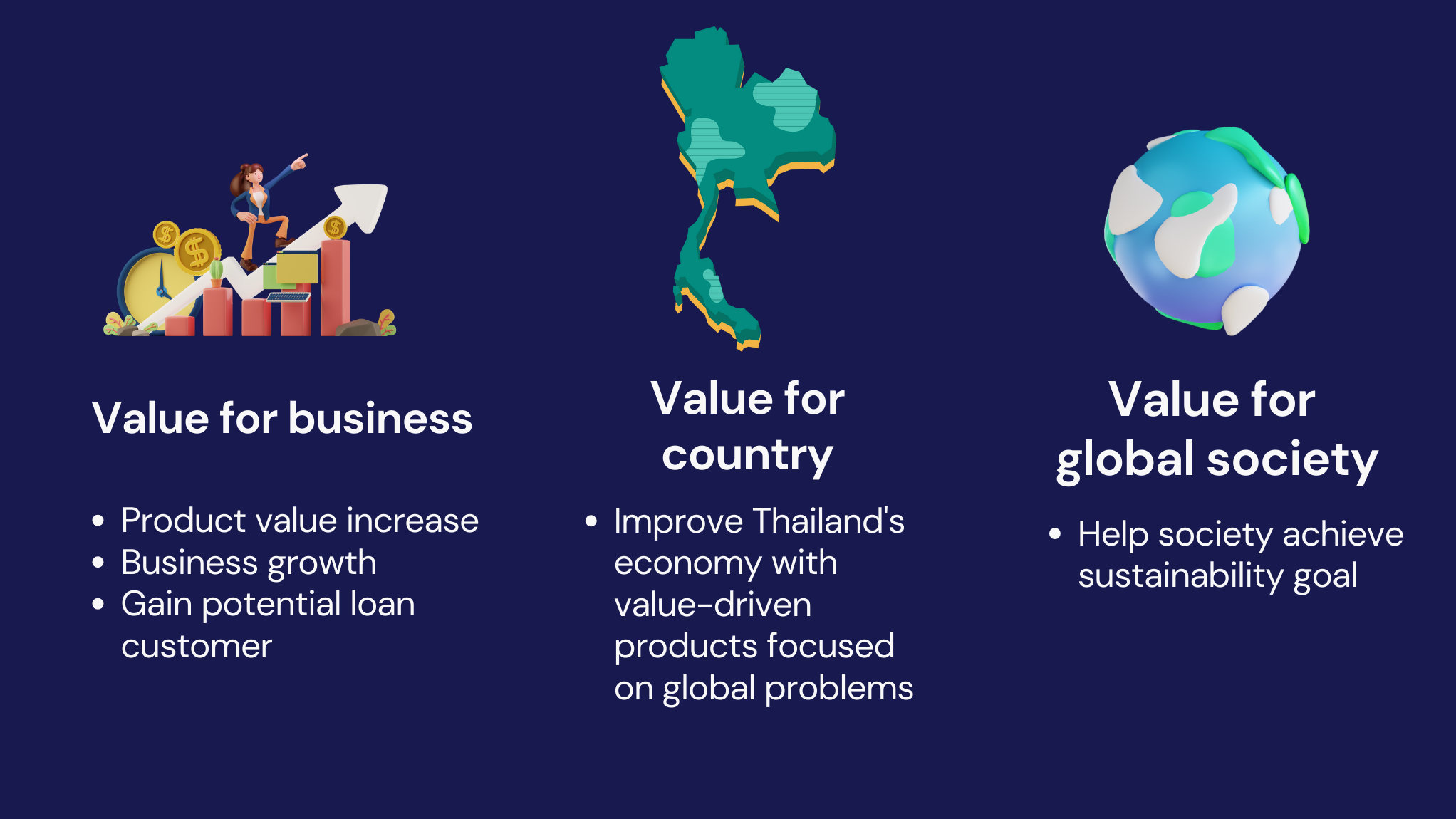 Value for business

- Product value increase
- Business growth
- Gain potential loan customer

Value for country

- Improve Thailand's economy with value-driven products focused on global problems

Value for global society

- Help society achieve sustainability goal